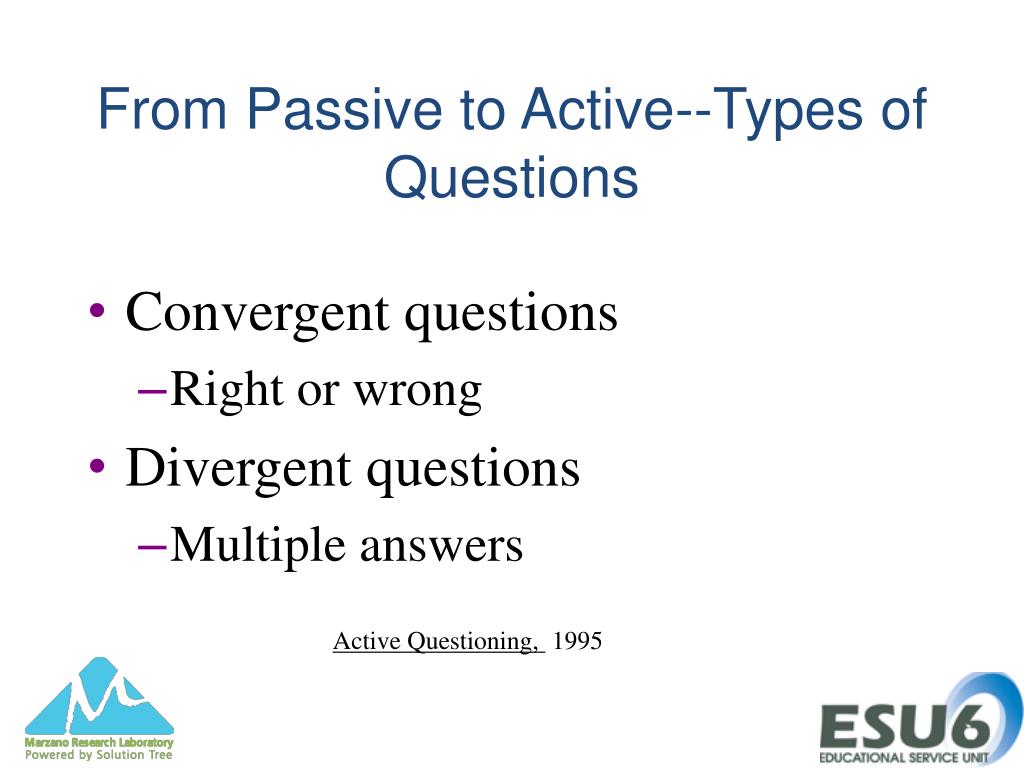 From Passive to Active--Types of Questions

• Convergent questions
–Right or wrong
• Divergent questions
–Multiple answers

Active Questioning, 1995

Marzano Research Laboratory
Powered by Solution Tree

ESU6
EDUCATIONAL SERVICE UNIT